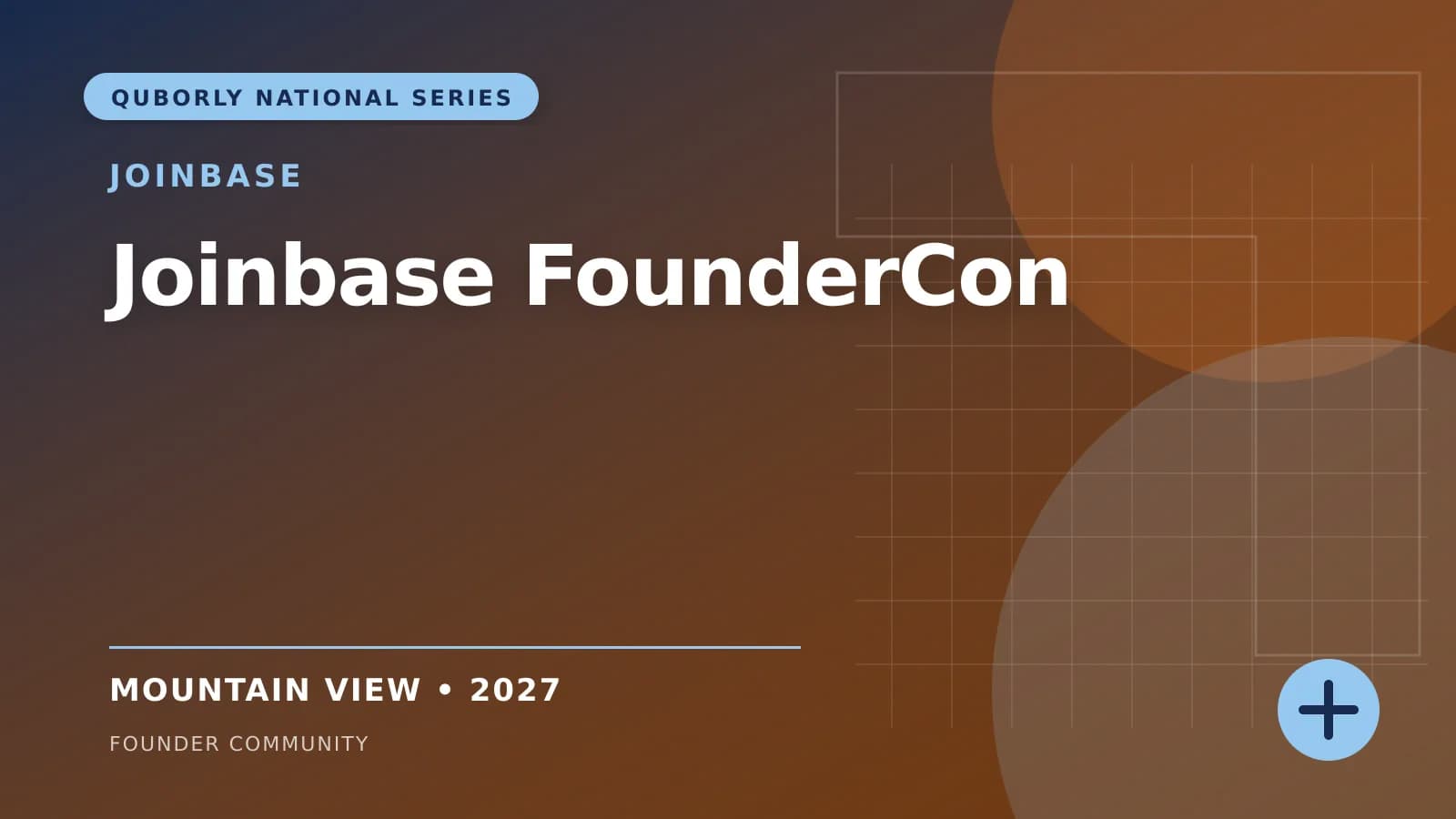 QUBORLY NATIONAL SERIES

JOINBASE

Joinbase FounderCon

MOUNTAIN VIEW • 2027

FOUNDER COMMUNITY